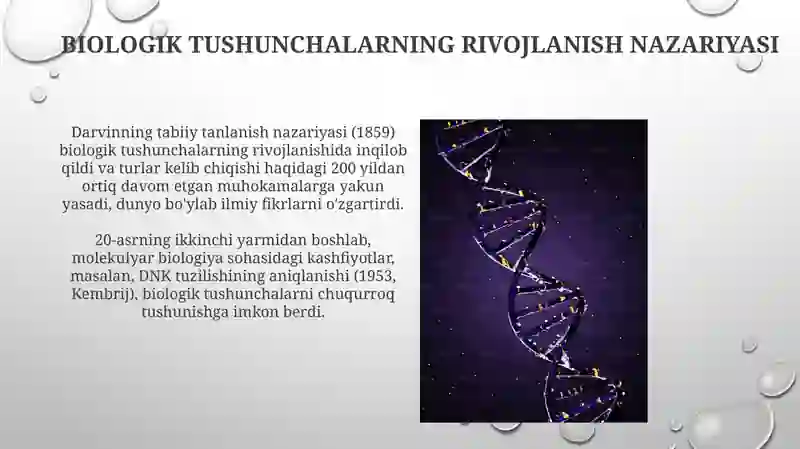 BIOLOGIK TUSHUNCHALARNING RIVOJLANISH NAZARIYASI

Darvinning tabiiy tanlanish nazariyasi (1859) biologik tushunchalarning rivojlanishida inqilob qildi va turlar kelib chiqishi haqidagi 200 yildan ortiq davom etgan muhokamalarga yakun yasadi, dunyo bo'ylab ilmiy fikrlarni o'zgartirdi.

20-asrning ikkinchi yarmidan boshlab, molekulyar biologiya sohasidagi kashfiyotlar, masalan, DNK tuzilishining aniqlanishi (1953, Kembrij), biologik tushunchalarni chuqurroq tushunishga imkon berdi.